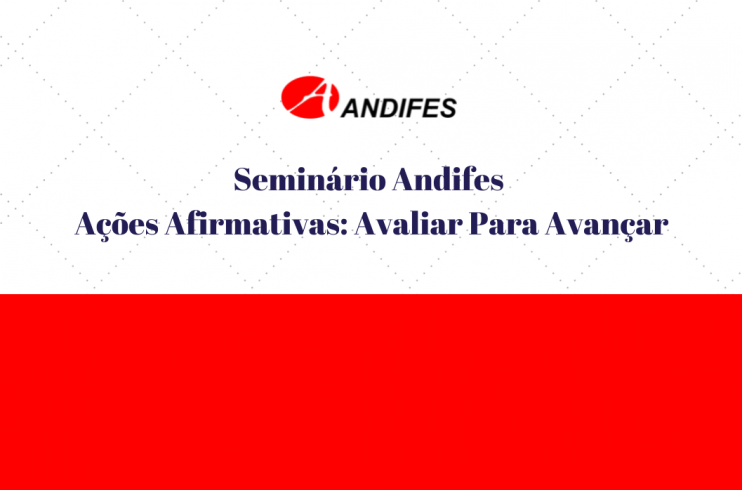 ANDIFES

Seminário Andifes
Ações Afirmativas: Avaliar Para Avançar